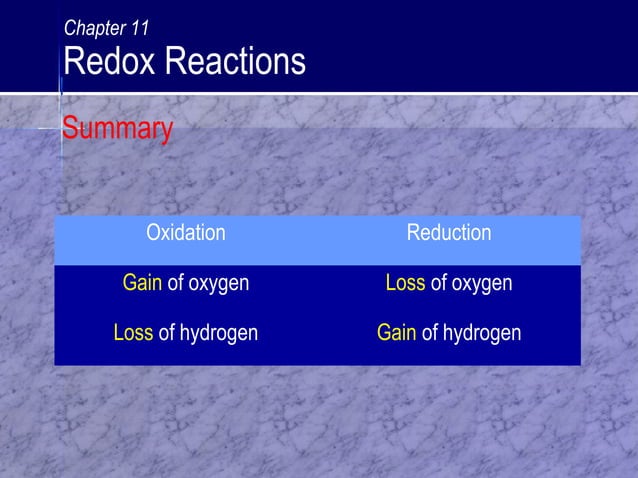 Chapter 11
Redox Reactions

Summary

| Oxidation | Reduction |
|---|---|
| Gain of oxygen | Loss of oxygen |
| Loss of hydrogen | Gain of hydrogen |